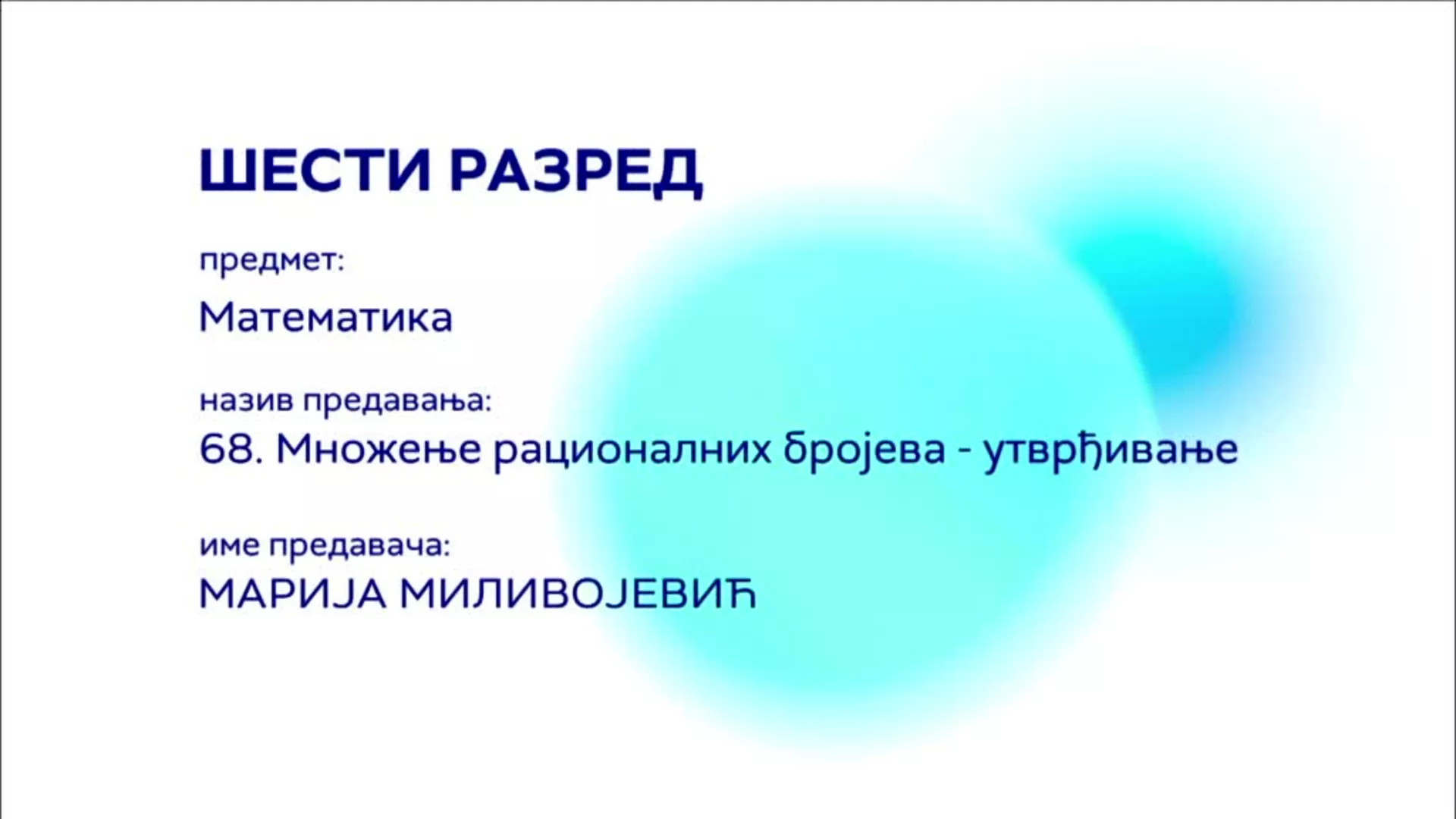 ШЕСТИ РАЗРЕД

предмет:

Математика

назив предавања:

68. Множење рационалних бројева - утврђивање

име предавача:

МАРИЈА МИЛИВОЈЕВИЋ